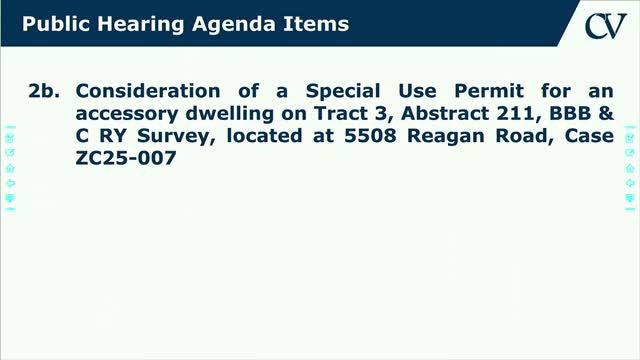 Public Hearing Agenda Items

CV

2b. Consideration of a Special Use Permit for an accessory dwelling on Tract 3, Abstract 211, BBB & C RY Survey, located at 5508 Reagan Road, Case ZC25-007